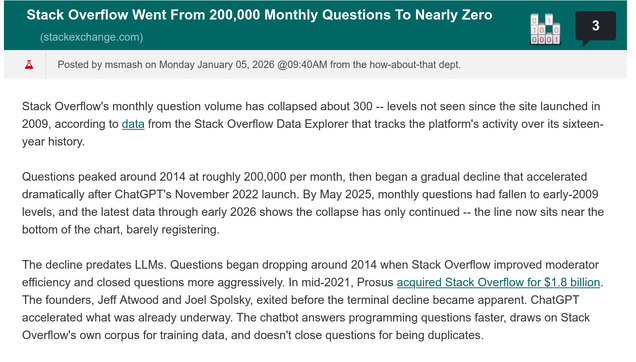 Stack Overflow Went From 200,000 Monthly Questions To Nearly Zero
(stackexchange.com)

0 1
1 0 0
0 0 0 1

3

Posted by msmash on Monday January 05, 2026 @09:40AM from the how-about-that dept.

Stack Overflow's monthly question volume has collapsed about 300 -- levels not seen since the site launched in 2009, according to data from the Stack Overflow Data Explorer that tracks the platform's activity over its sixteen-year history.

Questions peaked around 2014 at roughly 200,000 per month, then began a gradual decline that accelerated dramatically after ChatGPT's November 2022 launch. By May 2025, monthly questions had fallen to early-2009 levels, and the latest data through early 2026 shows the collapse has only continued -- the line now sits near the bottom of the chart, barely registering.

The decline predates LLMs. Questions began dropping around 2014 when Stack Overflow improved moderator efficiency and closed questions more aggressively. In mid-2021, Prosus acquired Stack Overflow for $1.8 billion. The founders, Jeff Atwood and Joel Spolsky, exited before the terminal decline became apparent. ChatGPT accelerated what was already underway. The chatbot answers programming questions faster, draws on Stack Overflow's own corpus for training data, and doesn't close questions for being duplicates.